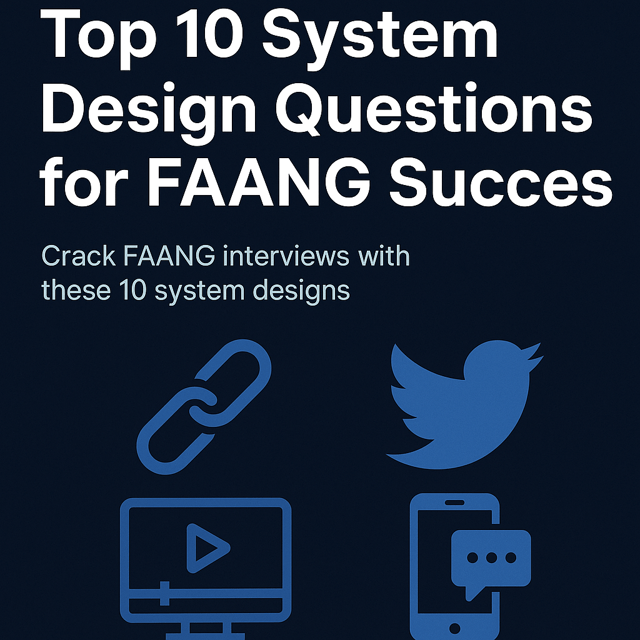 Top 10 System Design Questions for FAANG Succes

Crack FAANG interviews with these 10 system designs